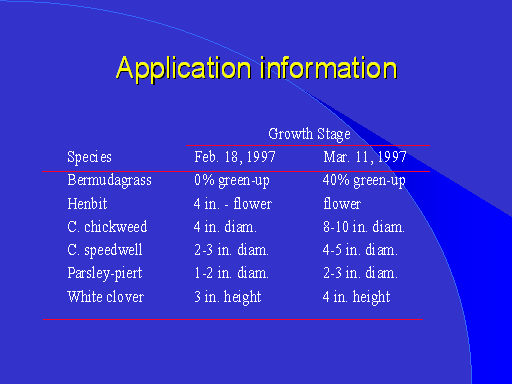 Application information

| | Growth Stage | |
|---|---|---|
| Species | Feb. 18, 1997 | Mar. 11, 1997 |
| Bermudagrass | 0% green-up | 40% green-up |
| Henbit | 4 in. - flower | flower |
| C. chickweed | 4 in. diam. | 8-10 in. diam. |
| C. speedwell | 2-3 in. diam. | 4-5 in. diam. |
| Parsley-piert | 1-2 in. diam. | 2-3 in. diam. |
| White clover | 3 in. height | 4 in. height |